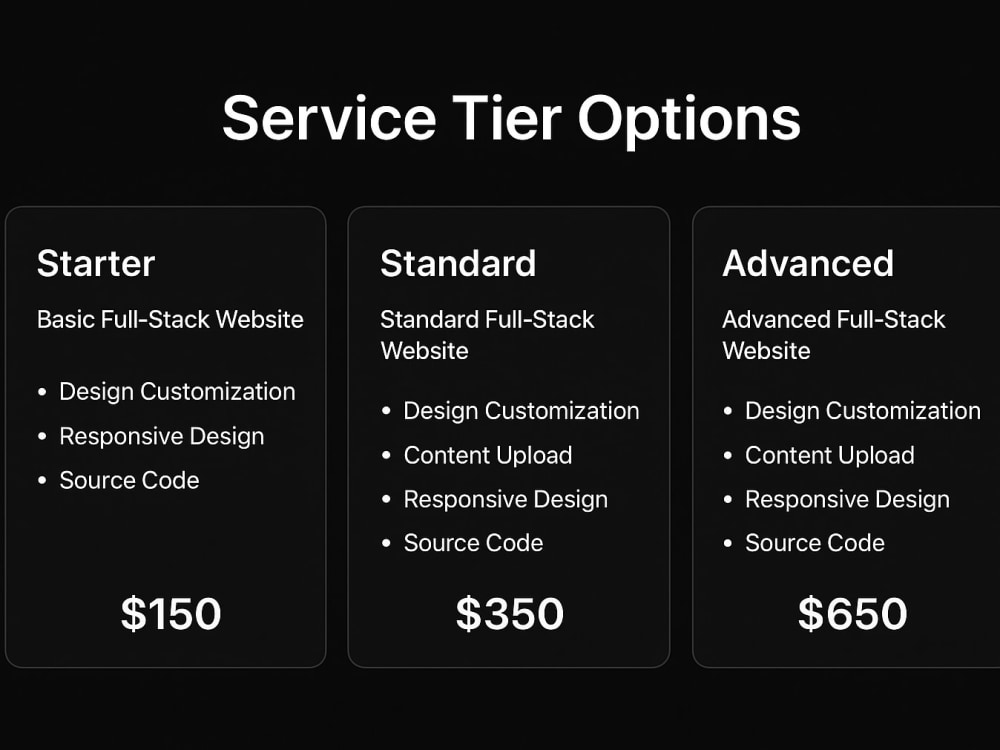 Service Tier Options

Starter

Basic Full-Stack Website

• Design Customization
• Responsive Design
• Source Code

$150

Standard

Standard Full-Stack Website

• Design Customization
• Content Upload
• Responsive Design
• Source Code

$350

Advanced

Advanced Full-Stack Website

• Design Customization
• Content Upload
• Responsive Design
• Source Code

$650